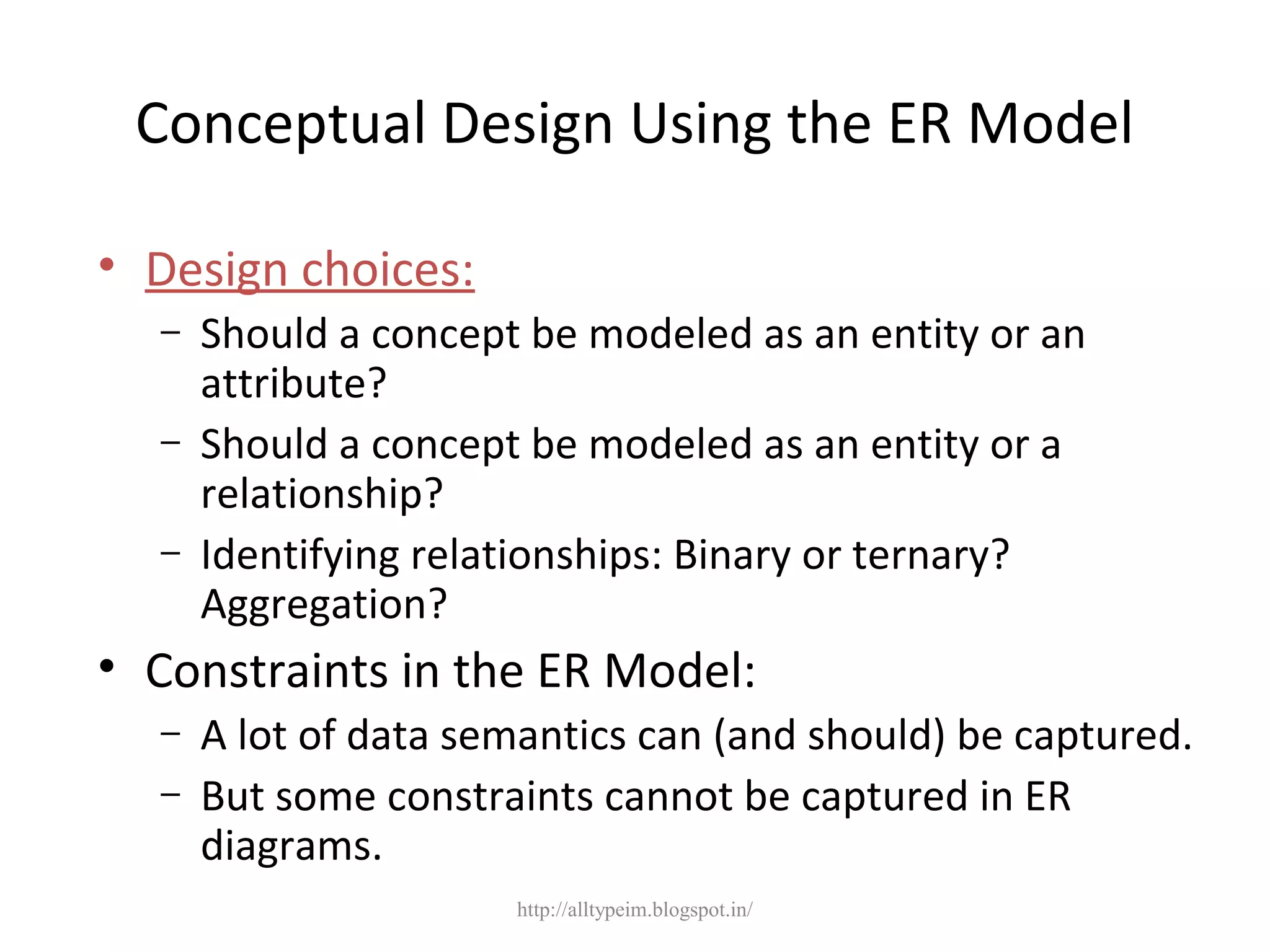 Conceptual Design Using the ER Model

• Design choices:
  – Should a concept be modeled as an entity or an attribute?
  – Should a concept be modeled as an entity or a relationship?
  – Identifying relationships: Binary or ternary? Aggregation?
• Constraints in the ER Model:
  – A lot of data semantics can (and should) be captured.
  – But some constraints cannot be captured in ER diagrams.

http://alltypeim.blogspot.in/